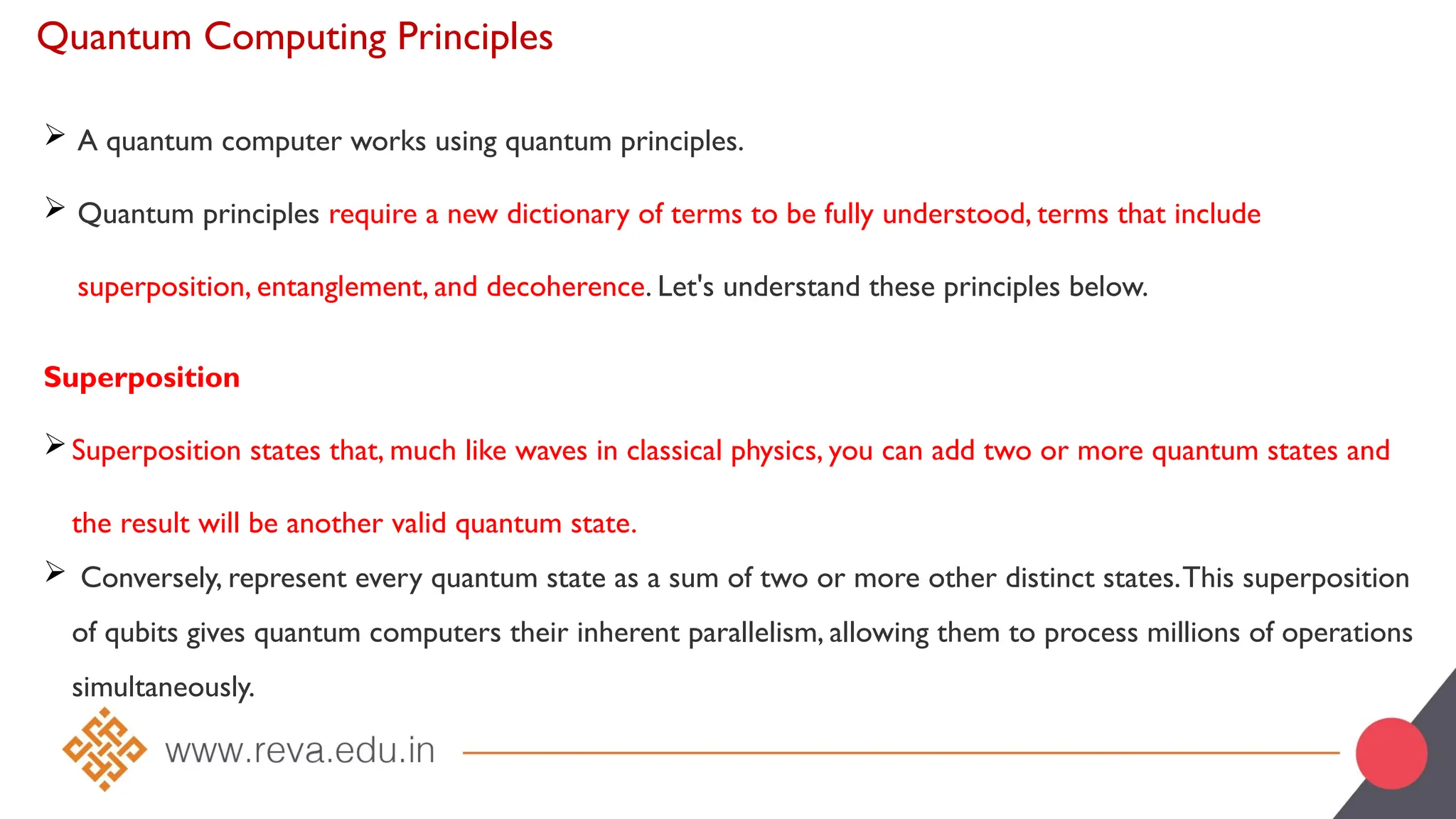 Quantum Computing Principles

➢ A quantum computer works using quantum principles.

➢ Quantum principles require a new dictionary of terms to be fully understood, terms that include superposition, entanglement, and decoherence. Let's understand these principles below.

Superposition

➢ Superposition states that, much like waves in classical physics, you can add two or more quantum states and the result will be another valid quantum state.

➢ Conversely, represent every quantum state as a sum of two or more other distinct states. This superposition of qubits gives quantum computers their inherent parallelism, allowing them to process millions of operations simultaneously.

www.reva.edu.in